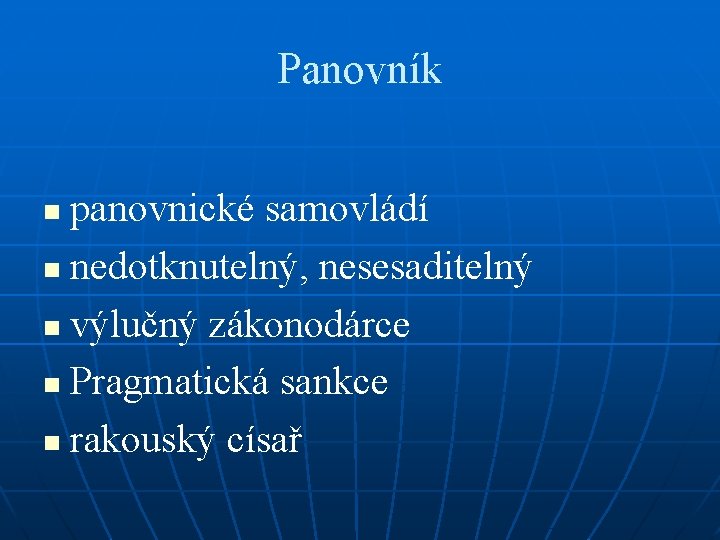 Panovník

- panovnické samovládí
- nedotknutelný, nesesaditelný
- výlučný zákonodárce
- Pragmatická sankce
- rakouský císař